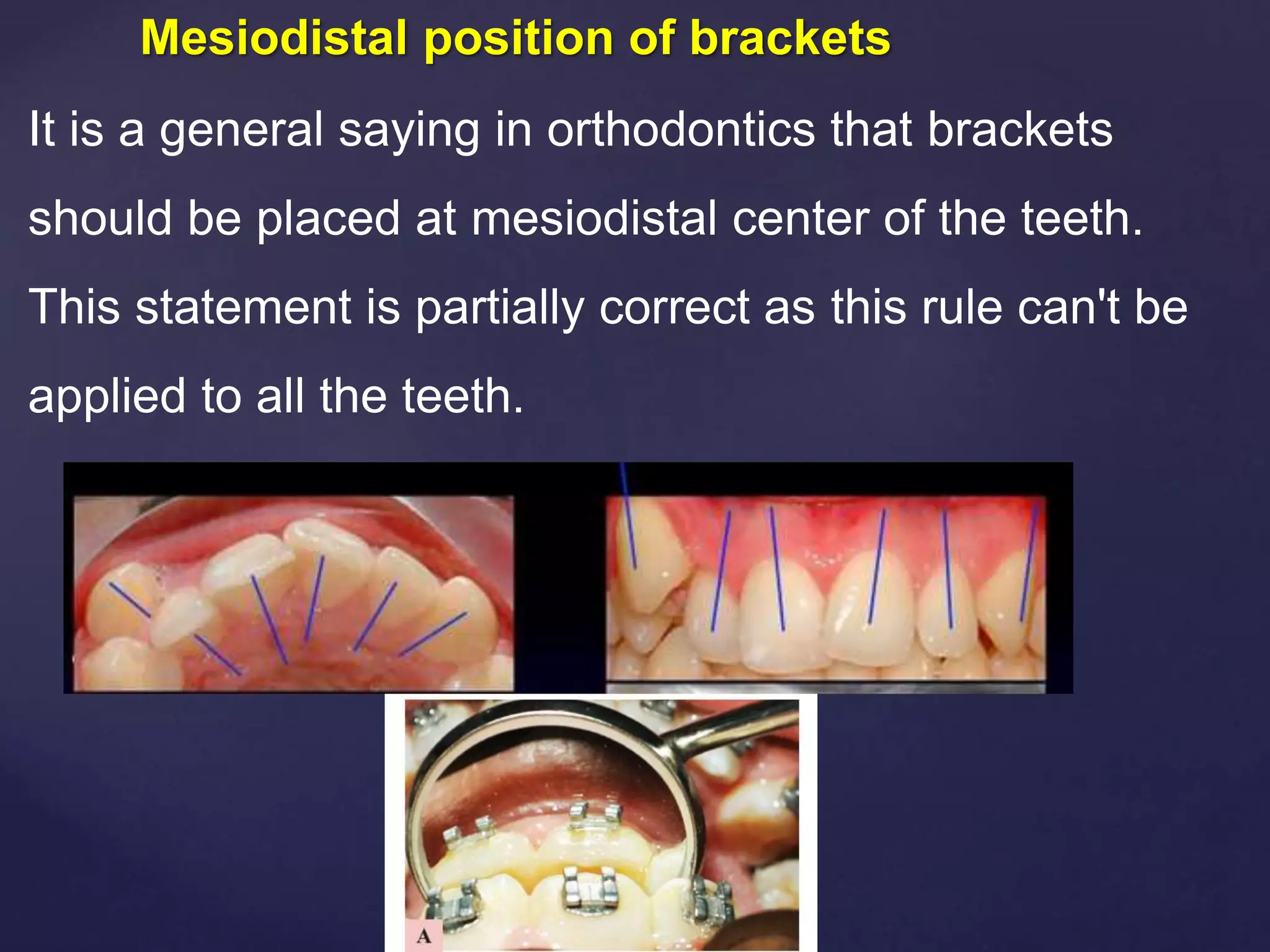 Mesiodistal position of brackets

It is a general saying in orthodontics that brackets should be placed at mesiodistal center of the teeth. This statement is partially correct as this rule can't be applied to all the teeth.

A